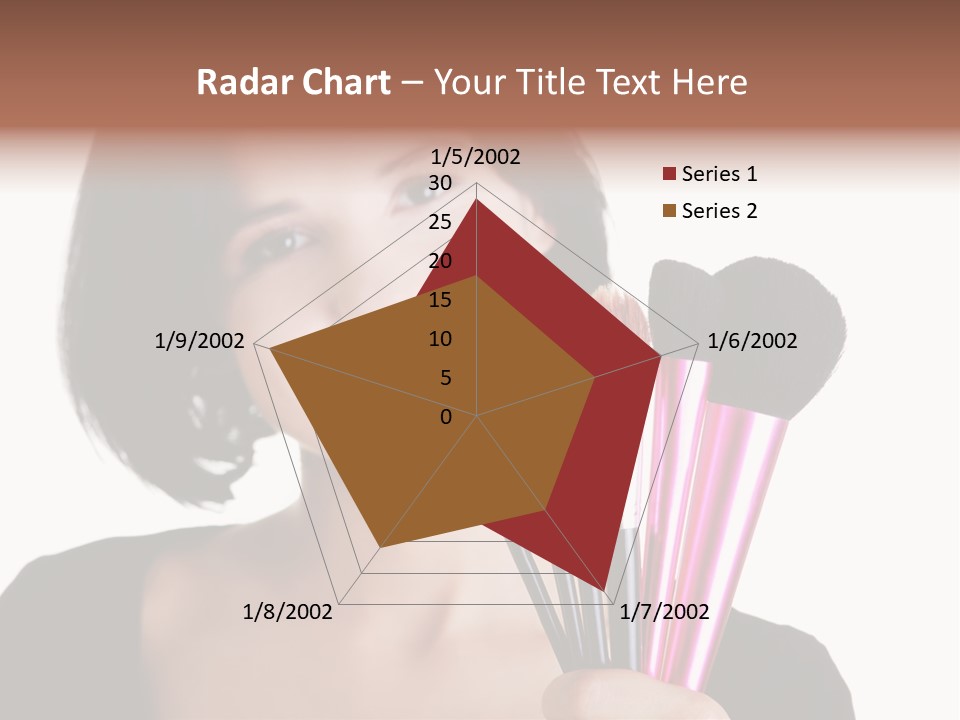 Radar Chart – Your Title Text Here

1/5/2002
30
25
20
15
10
5
0
1/6/2002
1/7/2002
1/8/2002
1/9/2002

Series 1
Series 2